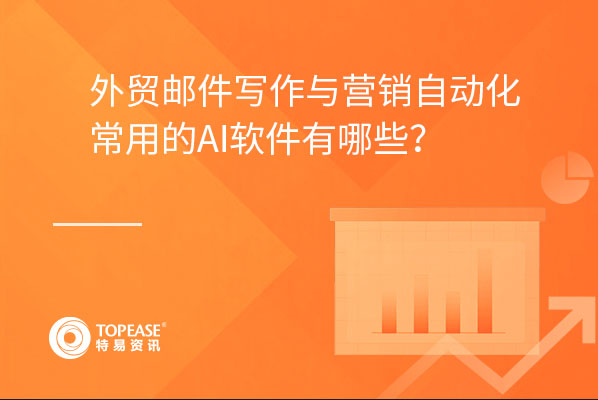 外贸邮件写作与营销自动化常用的AI软件有哪些?

TOPEASE®
特易资讯